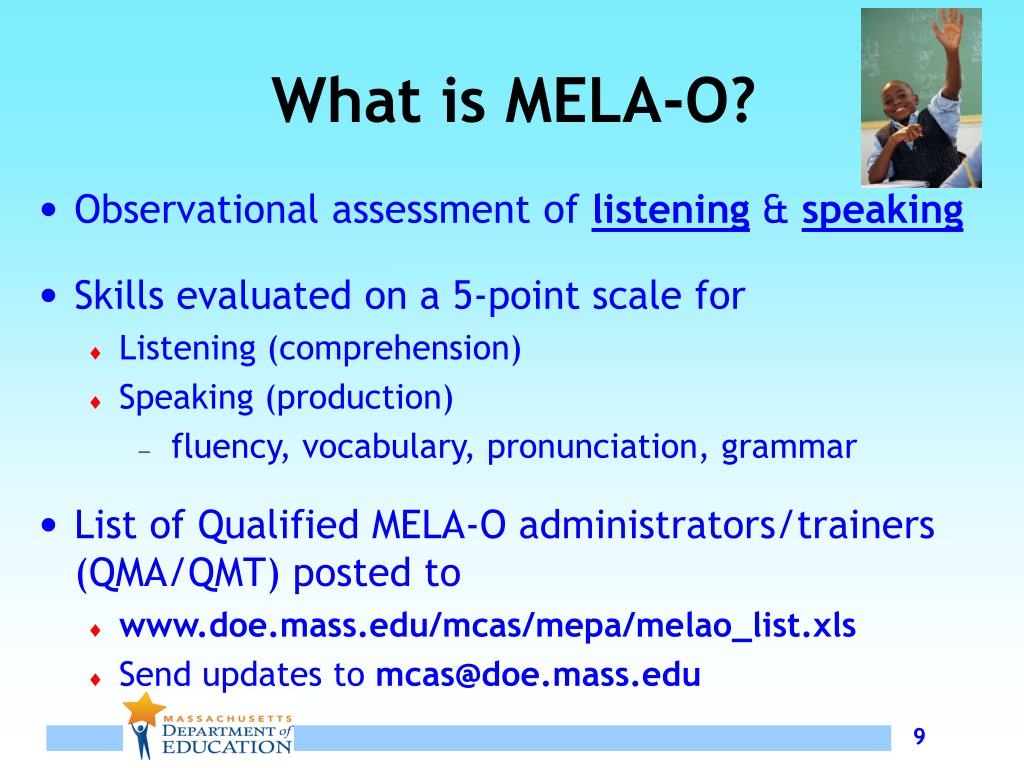 What is MELA-O?

• Observational assessment of listening & speaking

• Skills evaluated on a 5-point scale for
  ♦ Listening (comprehension)
  ♦ Speaking (production)
    – fluency, vocabulary, pronunciation, grammar

• List of Qualified MELA-O administrators/trainers (QMA/QMT) posted to
  ♦ www.doe.mass.edu/mcas/mepa/melao_list.xls
  ♦ Send updates to mcas@doe.mass.edu

MASSACHUSETTS
DEPARTMENT of
EDUCATION

9